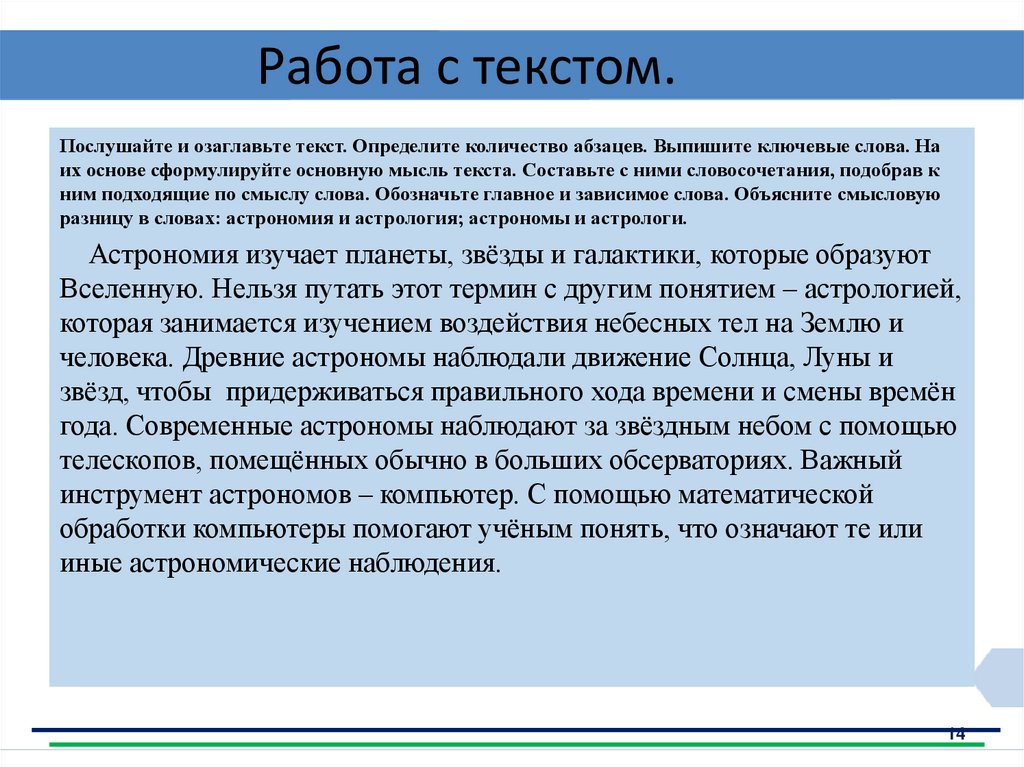 Работа с текстом.

Послушайте и озаглавьте текст. Определите количество абзацев. Выпишите ключевые слова. На их основе сформулируйте основную мысль текста. Составьте с ними словосочетания, подобрав к ним подходящие по смыслу слова. Обозначьте главное и зависимое слова. Объясните смысловую разницу в словах: астрономия и астрология; астрономы и астрологи.

Астрономия изучает планеты, звёзды и галактики, которые образуют Вселенную. Нельзя путать этот термин с другим понятием – астрологией, которая занимается изучением воздействия небесных тел на Землю и человека. Древние астрономы наблюдали движение Солнца, Луны и звёзд, чтобы придерживаться правильного хода времени и смены времён года. Современные астрономы наблюдают за звёздным небом с помощью телескопов, помещённых обычно в больших обсерваториях. Важный инструмент астрономов – компьютер. С помощью математической обработки компьютеры помогают учёным понять, что означают те или иные астрономические наблюдения.

14